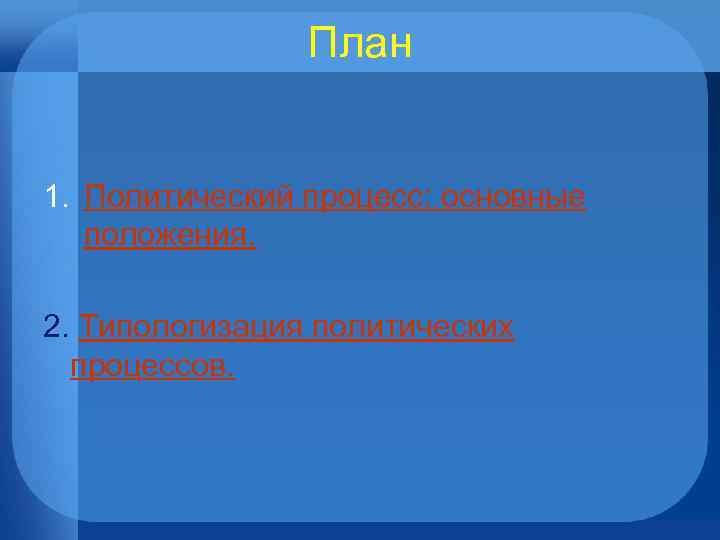 План

1. Политический процесс: основные положения.

2. Типологизация политических процессов.